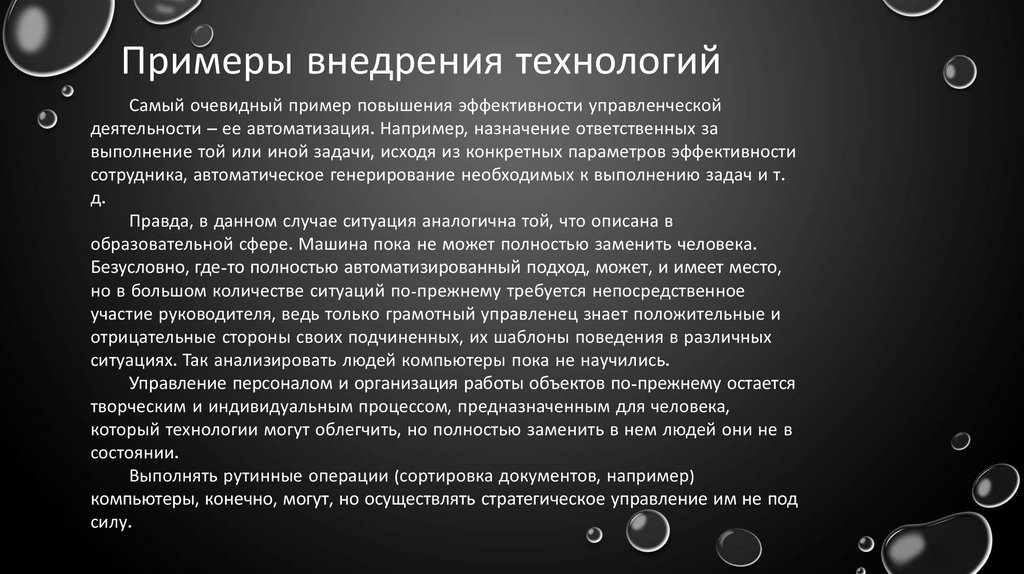 Примеры внедрения технологий

Самый очевидный пример повышения эффективности управленческой деятельности – ее автоматизация. Например, назначение ответственных за выполнение той или иной задачи, исходя из конкретных параметров эффективности сотрудника, автоматическое генерирование необходимых к выполнению задач и т. д.

Правда, в данном случае ситуация аналогична той, что описана в образовательной сфере. Машина пока не может полностью заменить человека. Безусловно, где-то полностью автоматизированный подход, может, и имеет место, но в большом количестве ситуаций по-прежнему требуется непосредственное участие руководителя, ведь только грамотный управленец знает положительные и отрицательные стороны своих подчиненных, их шаблоны поведения в различных ситуациях. Так анализировать людей компьютеры пока не научились.

Управление персоналом и организация работы объектов по-прежнему остается творческим и индивидуальным процессом, предназначенным для человека, который технологии могут облегчить, но полностью заменить в нем людей они не в состоянии.

Выполнять рутинные операции (сортировка документов, например) компьютеры, конечно, могут, но осуществлять стратегическое управление им не под силу.